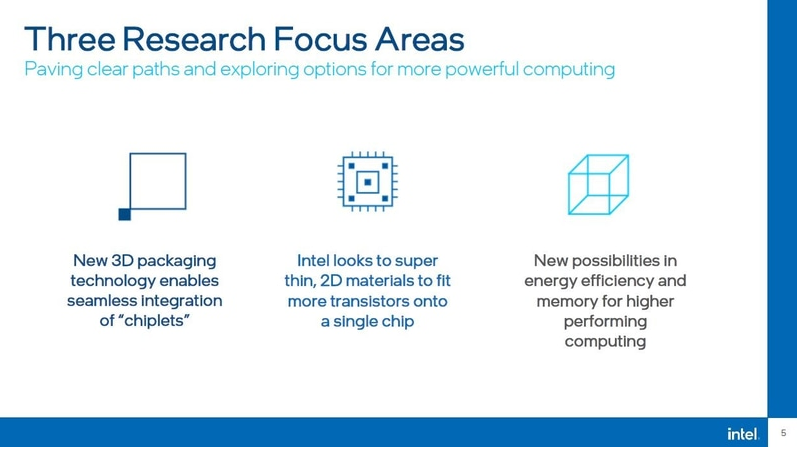 Three Research Focus Areas
Paving clear paths and exploring options for more powerful computing

New 3D packaging technology enables seamless integration of “chiplets”

Intel looks to super thin, 2D materials to fit more transistors onto a single chip

New possibilities in energy efficiency and memory for higher performing computing

intel.

5